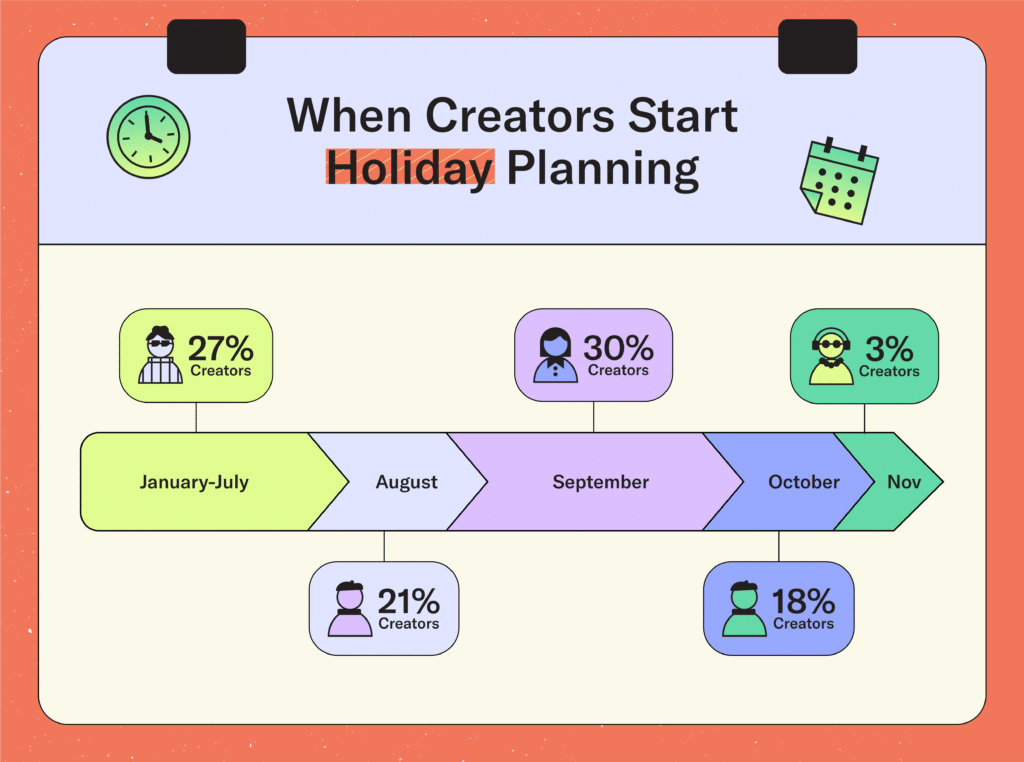 When Creators Start Holiday Planning

27% Creators

30% Creators

3% Creators

January-July

August

September

October

Nov

21% Creators

18% Creators